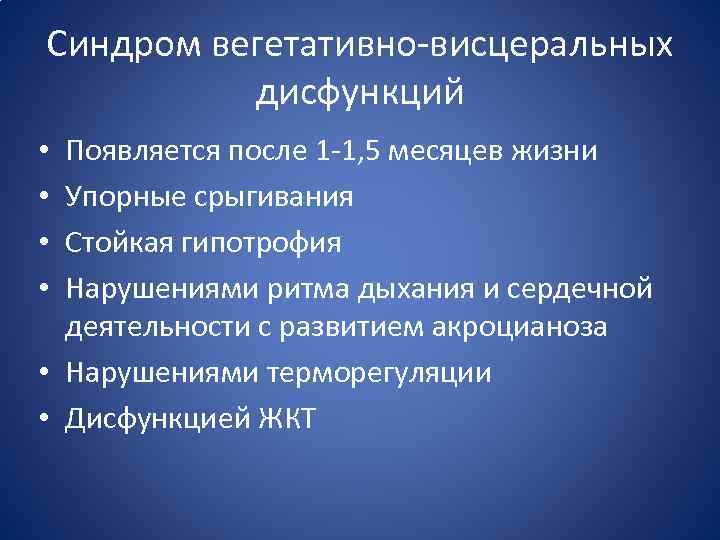 Синдром вегетативно-висцеральных дисфункций

• Появляется после 1-1,5 месяцев жизни
• Упорные срыгивания
• Стойкая гипотрофия
• Нарушениями ритма дыхания и сердечной деятельности с развитием акроцианоза
• Нарушениями терморегуляции
• Дисфункцией ЖКТ